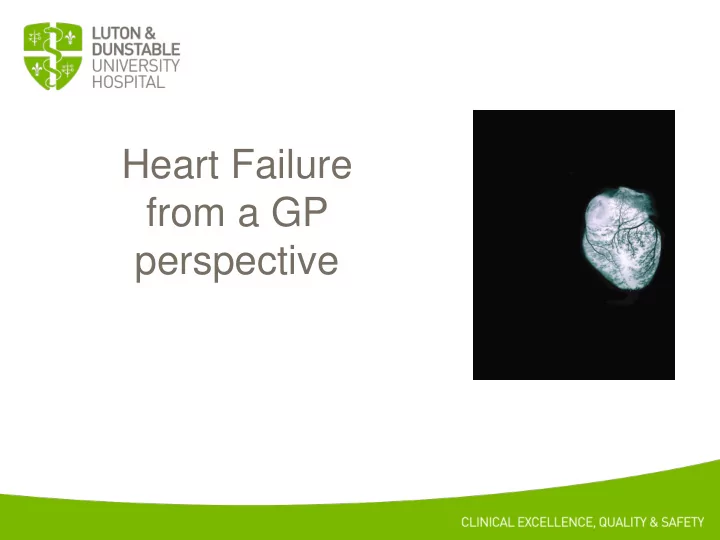 LUTON & DUNSTABLE UNIVERSITY HOSPITAL

Heart Failure from a GP perspective

CLINICAL EXCELLENCE, QUALITY & SAFETY